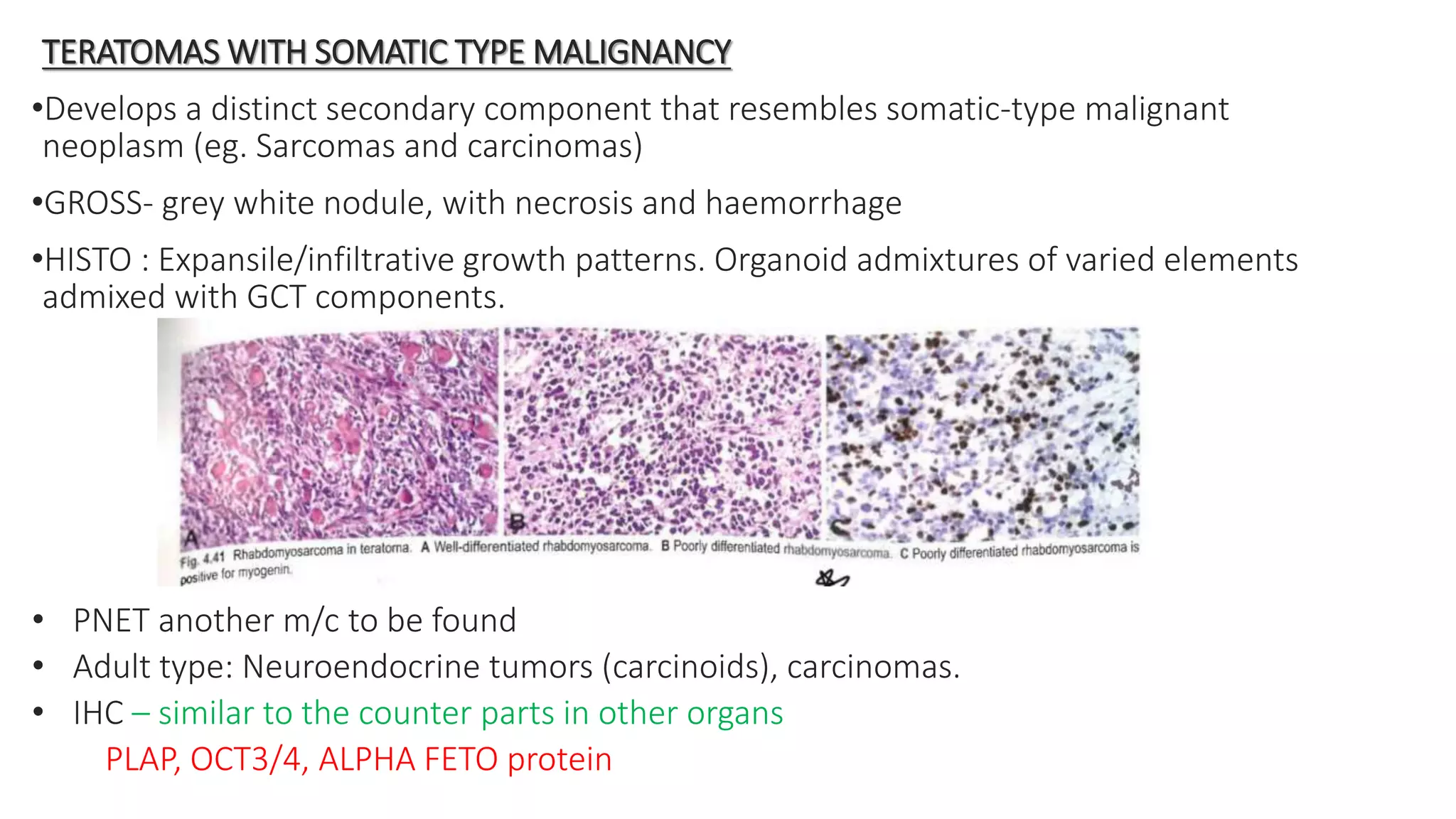 TERATOMAS WITH SOMATIC TYPE MALIGNANCY

•Develops a distinct secondary component that resembles somatic-type malignant neoplasm (eg. Sarcomas and carcinomas)

•GROSS- grey white nodule, with necrosis and haemorrhage

•HISTO : Expansile/infiltrative growth patterns. Organoid admixtures of varied elements admixed with GCT components.

A

B

C

Fig. 4.41 Rhabdomyosarcoma in teratoma. A Well-differentiated rhabdomyosarcoma. B Poorly differentiated rhabdomyosarcoma. C Poorly differentiated rhabdomyosarcoma is positive for myogenin.

• PNET another m/c to be found
• Adult type: Neuroendocrine tumors (carcinoids), carcinomas.
• IHC – similar to the counter parts in other organs
PLAP, OCT3/4, ALPHA FETO protein